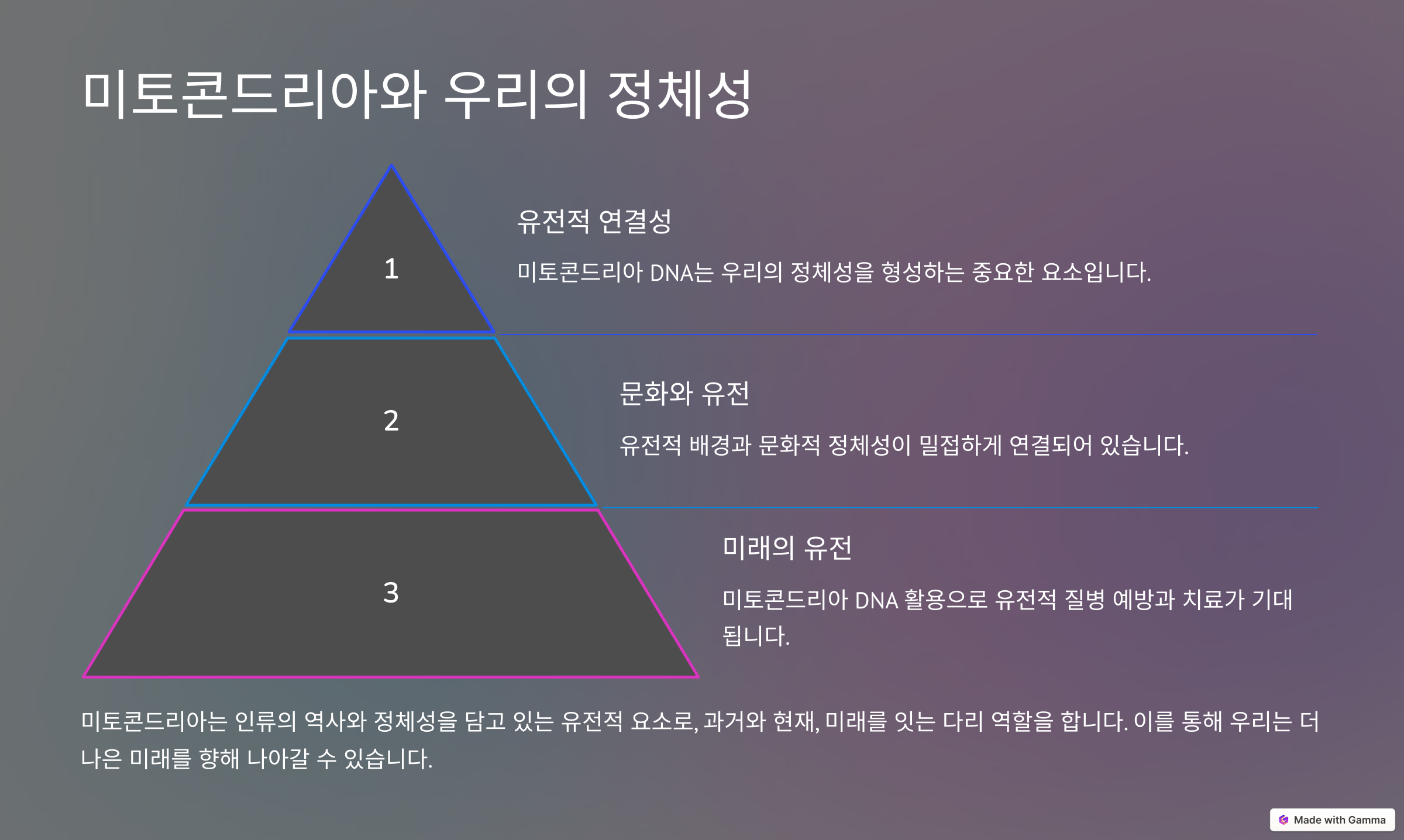 미토콘드리아와 우리의 정체성

1

유전적 연결성

미토콘드리아 DNA는 우리의 정체성을 형성하는 중요한 요소입니다.

2

문화와 유전

유전적 배경과 문화적 정체성이 밀접하게 연결되어 있습니다.

3

미래의 유전

미토콘드리아 DNA 활용으로 유전적 질병 예방과 치료가 기대됩니다.

미토콘드리아는 인류의 역사와 정체성을 담고 있는 유전적 요소로, 과거와 현재, 미래를 잇는 다리 역할을 합니다. 이를 통해 우리는 더 나은 미래를 향해 나아갈 수 있습니다.

Made with Gamma